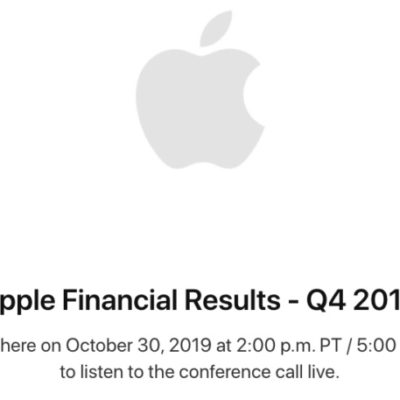 pple Financial Results - Q4 201

here on October 30, 2019 at 2:00 p.m. PT / 5:00 to listen to the conference call live.